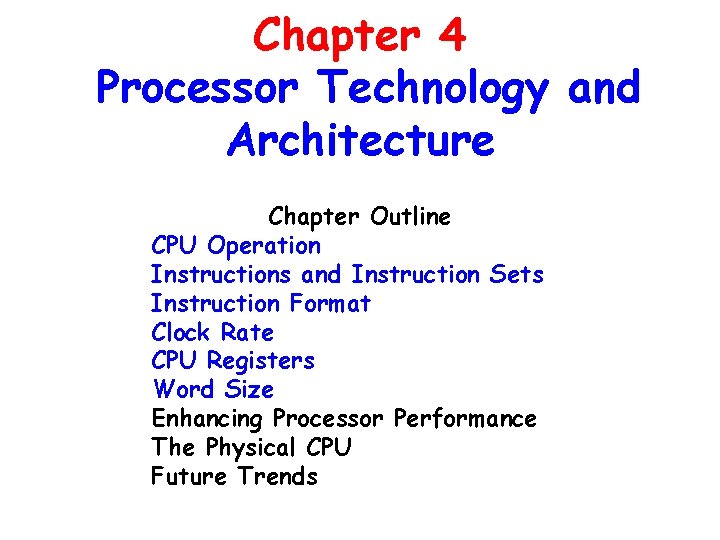 Chapter 4
Processor Technology and Architecture

Chapter Outline
CPU Operation
Instructions and Instruction Sets
Instruction Format
Clock Rate
CPU Registers
Word Size
Enhancing Processor Performance
The Physical CPU
Future Trends